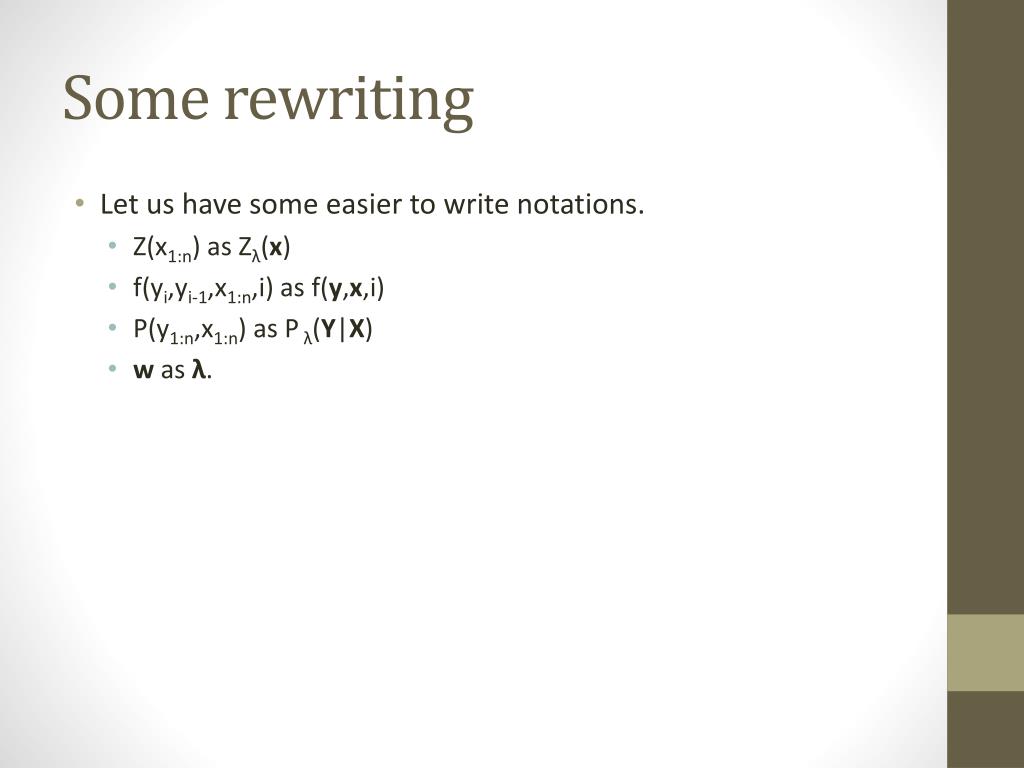 Some rewriting

• Let us have some easier to write notations.
  • $Z(x_{1:n})$ as $Z_\lambda(\mathbf{x})$
  • $f(y_i,y_{i-1},x_{1:n},i)$ as $f(\mathbf{y},\mathbf{x},i)$
  • $P(y_{1:n},x_{1:n})$ as $P_\lambda(\mathbf{Y}|\mathbf{X})$
  • $\mathbf{w}$ as $\boldsymbol{\lambda}$.